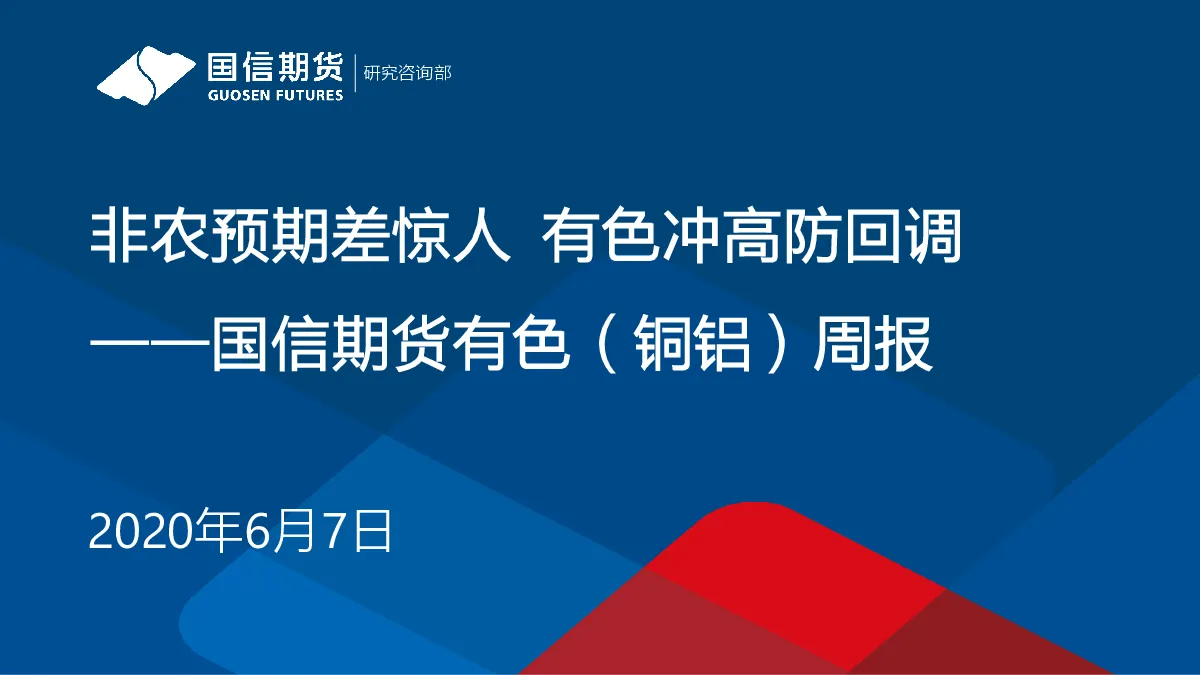 国信期货
GUOSEN FUTURES
研究咨询部

非农预期差惊人 有色冲高防回调
——国信期货有色（铜铝）周报

2020年6月7日